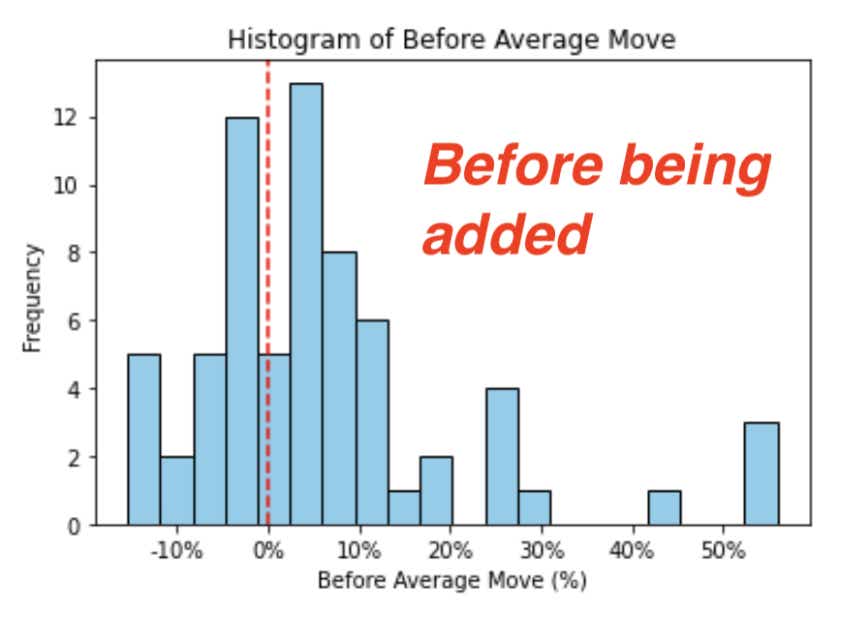 Histogram of Before Average Move

Before being added

Frequency

12
10
8
6
4
2
0

-10%
0%
10%
20%
30%
40%
50%

Before Average Move (%)